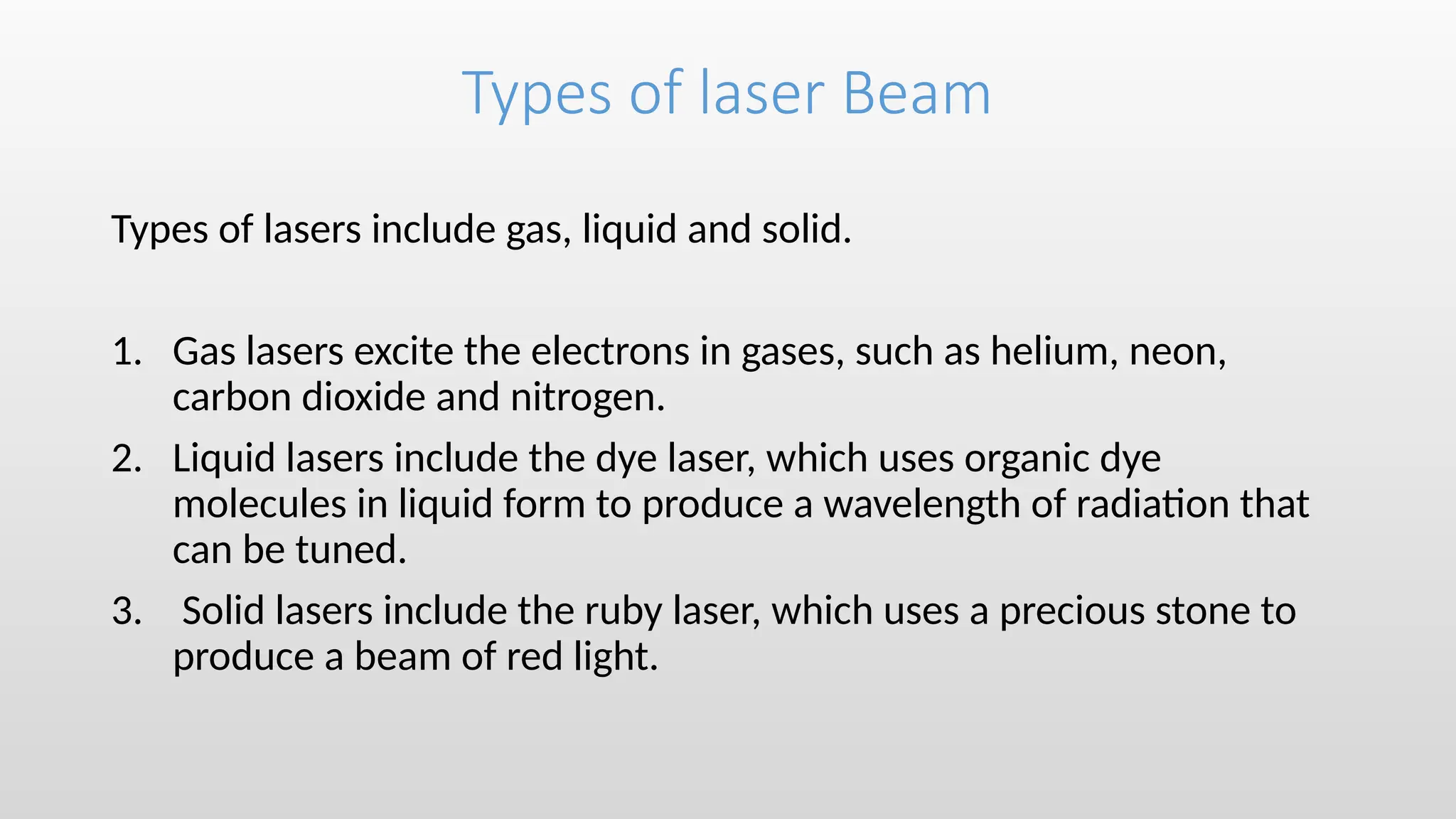 Types of laser Beam

Types of lasers include gas, liquid and solid.

1. Gas lasers excite the electrons in gases, such as helium, neon, carbon dioxide and nitrogen.
2. Liquid lasers include the dye laser, which uses organic dye molecules in liquid form to produce a wavelength of radiation that can be tuned.
3. Solid lasers include the ruby laser, which uses a precious stone to produce a beam of red light.